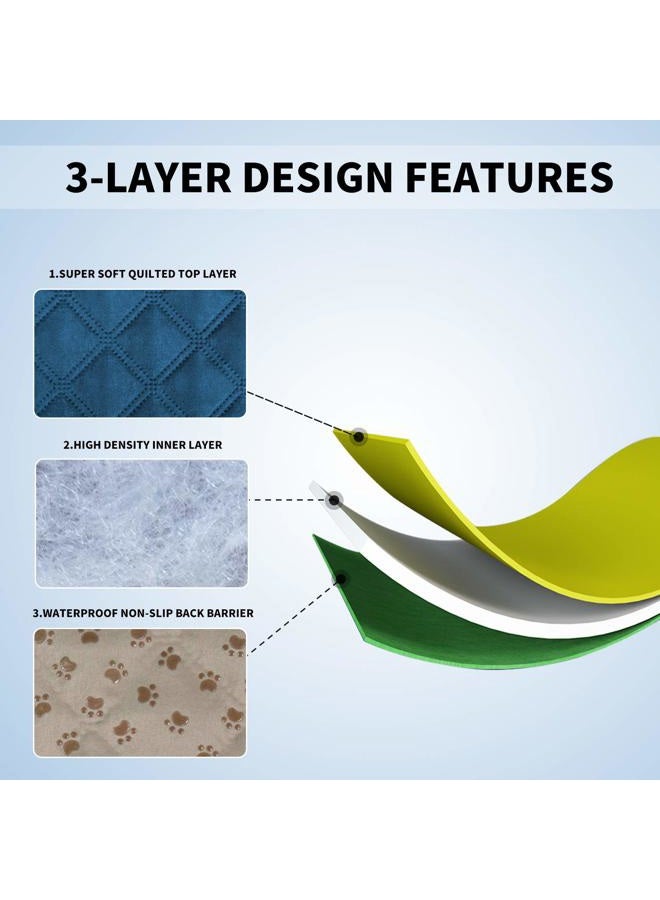 3-LAYER DESIGN FEATURES

1.SUPER SOFT QUILTED TOP LAYER

2.HIGH DENSITY INNER LAYER

3.WATERPROOF NON-SLIP BACK BARRIER